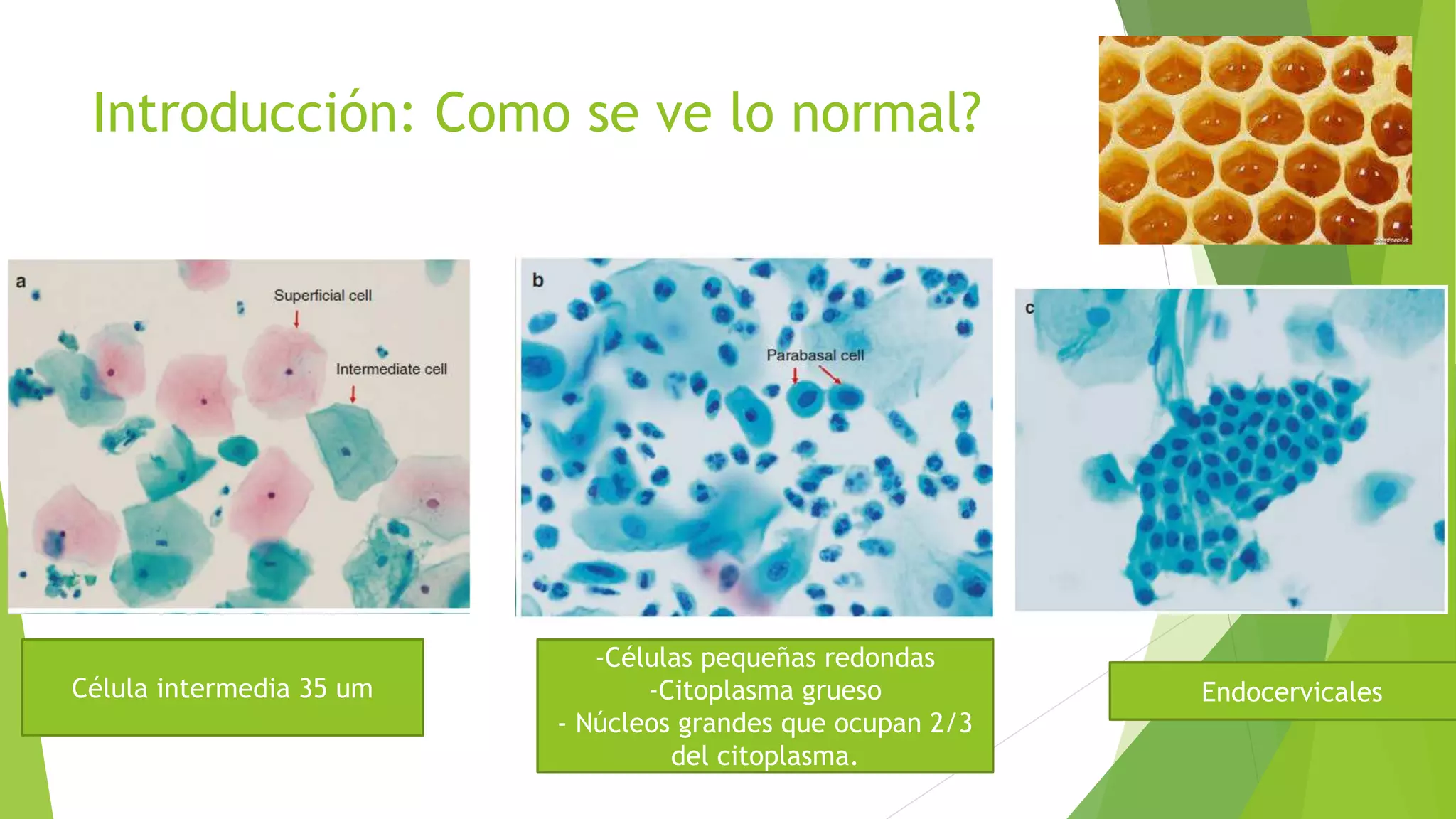 Introducción: Como se ve lo normal?

a

Superficial cell

Intermediate cell

b

Parabasal cell

c

Célula intermedia 35 um

-Células pequeñas redondas
-Citoplasma grueso
- Núcleos grandes que ocupan 2/3 del citoplasma.

Endocervicales